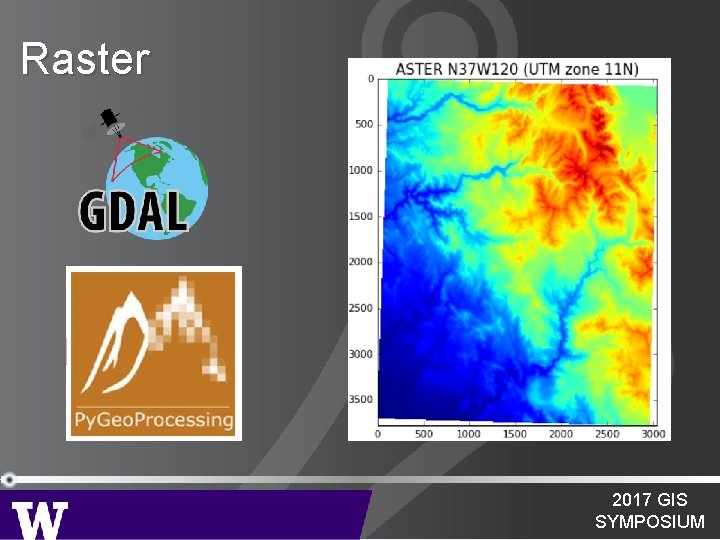 Raster

GDAL

PyGeoProcessing

ASTER N37W120 (UTM zone 11N)

0
500
1000
1500
2000
2500
3000
3500

0 500 1000 1500 2000 2500 3000

W

2017 GIS SYMPOSIUM